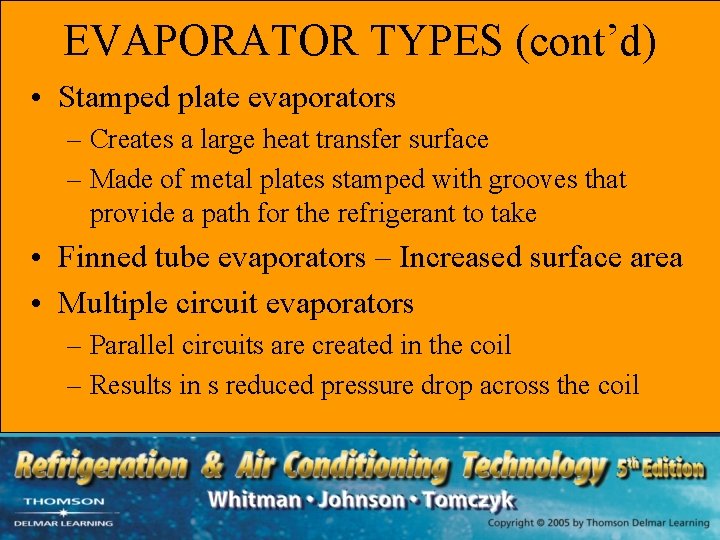 EVAPORATOR TYPES (cont'd)

• Stamped plate evaporators
– Creates a large heat transfer surface
– Made of metal plates stamped with grooves that provide a path for the refrigerant to take

• Finned tube evaporators – Increased surface area

• Multiple circuit evaporators
– Parallel circuits are created in the coil
– Results in s reduced pressure drop across the coil

Refrigeration & Air Conditioning Technology 5th Edition
Whitman • Johnson • Tomczyk
THOMSON
DELMAR LEARNING
Copyright © 2005 by Thomson Delmar Learning